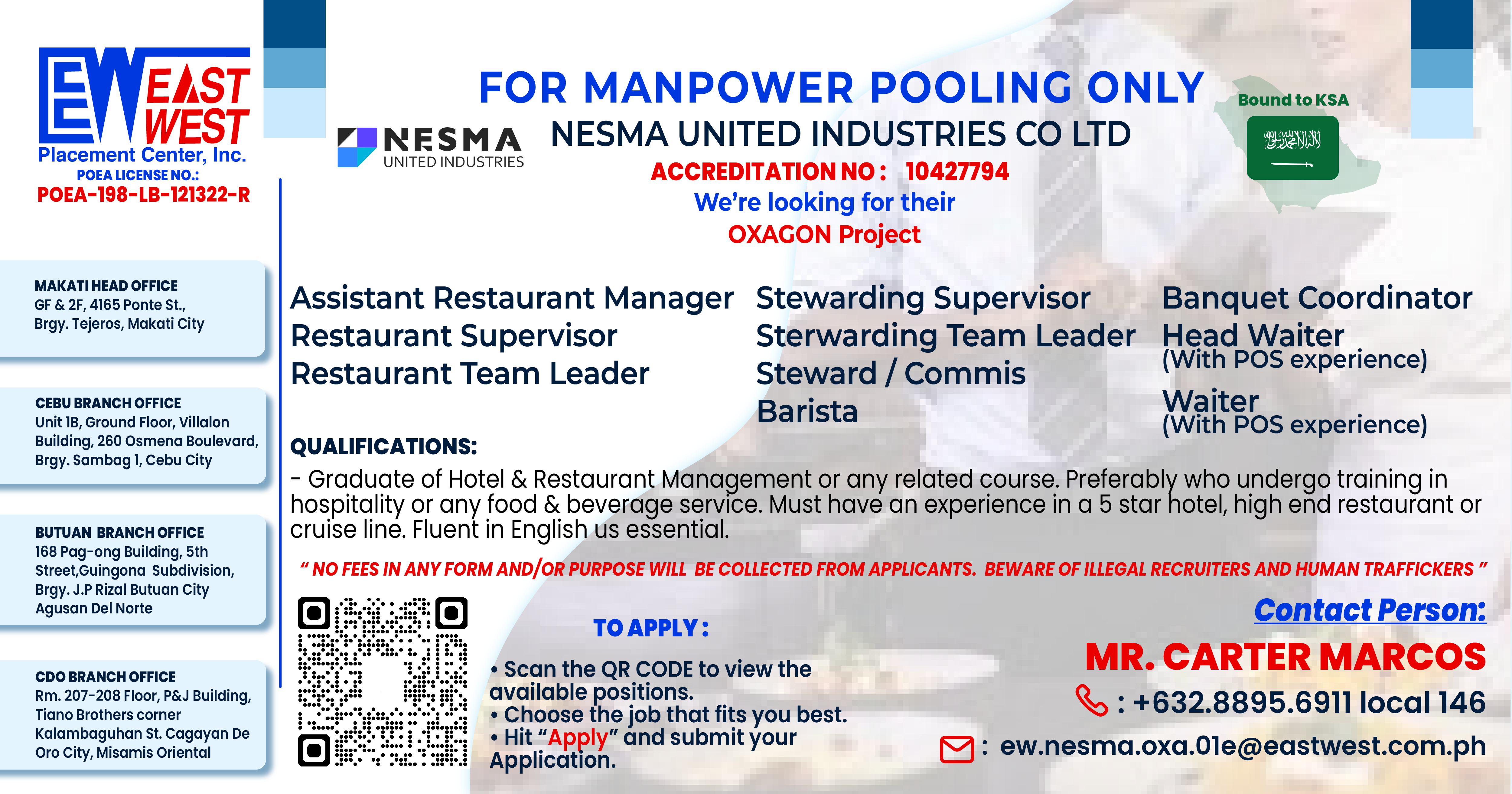 EW EAST WEST
Placement Center, Inc.
POEA LICENSE NO.:
POEA-198-LB-121322-R

MAKATI HEAD OFFICE
GF & 2F, 4165 Ponte St., Brgy. Tejeros, Makati City

CEBU BRANCH OFFICE
Unit 1B, Ground Floor, Villalon Building, 260 Osmena Boulevard, Brgy. Sambag 1, Cebu City

BUTUAN BRANCH OFFICE
168 Pag-ong Building, 5th Street,Guingona Subdivision, Brgy. J.P Rizal Butuan City Agusan Del Norte

CDO BRANCH OFFICE
Rm. 207-208 Floor, P&J Building, Tiano Brothers corner Kalambaguhan St. Cagayan De Oro City, Misamis Oriental

FOR MANPOWER POOLING ONLY

NESMA UNITED INDUSTRIES

NESMA UNITED INDUSTRIES CO LTD
ACCREDITATION NO : 10427794
We're looking for their
OXAGON Project

Bound to KSA

Assistant Restaurant Manager
Restaurant Supervisor
Restaurant Team Leader

Stewarding Supervisor
Sterwarding Team Leader
Steward / Commis
Barista

Banquet Coordinator
Head Waiter
(With POS experience)
Waiter
(With POS experience)

QUALIFICATIONS:
- Graduate of Hotel & Restaurant Management or any related course. Preferably who undergo training in hospitality or any food & beverage service. Must have an experience in a 5 star hotel, high end restaurant or cruise line. Fluent in English us essential.

" NO FEES IN ANY FORM AND/OR PURPOSE WILL BE COLLECTED FROM APPLICANTS. BEWARE OF ILLEGAL RECRUITERS AND HUMAN TRAFFICKERS "

TO APPLY :
• Scan the QR CODE to view the available positions.
• Choose the job that fits you best.
• Hit "Apply" and submit your Application.

Contact Person:
MR. CARTER MARCOS
: +632.8895.6911 local 146
: ew.nesma.oxa.01e@eastwest.com.ph